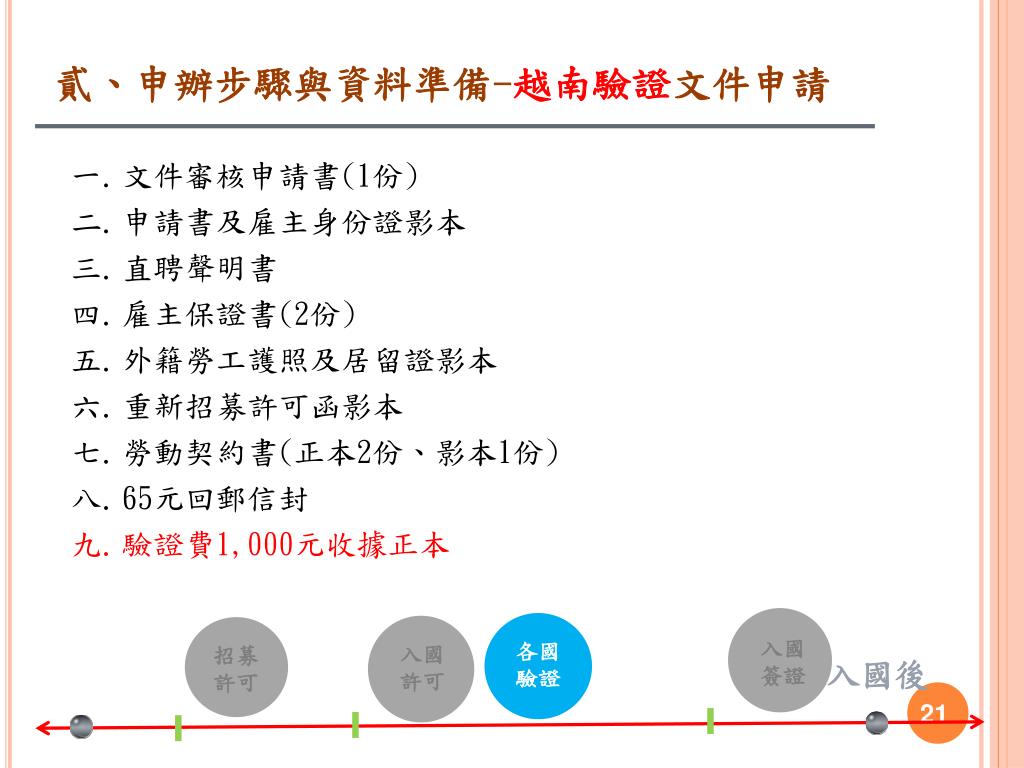 貳、申辦步驟與資料準備-越南驗證文件申請

一. 文件審核申請書(1份)
二. 申請書及雇主身份證影本
三. 直聘聲明書
四. 雇主保證書(2份)
五. 外籍勞工護照及居留證影本
六. 重新招募許可函影本
七. 勞動契約書(正本2份、影本1份)
八. 65元回郵信封
九. 驗證費1,000元收據正本

招募許可
入國許可
各國驗證
入國簽證
入國後

21